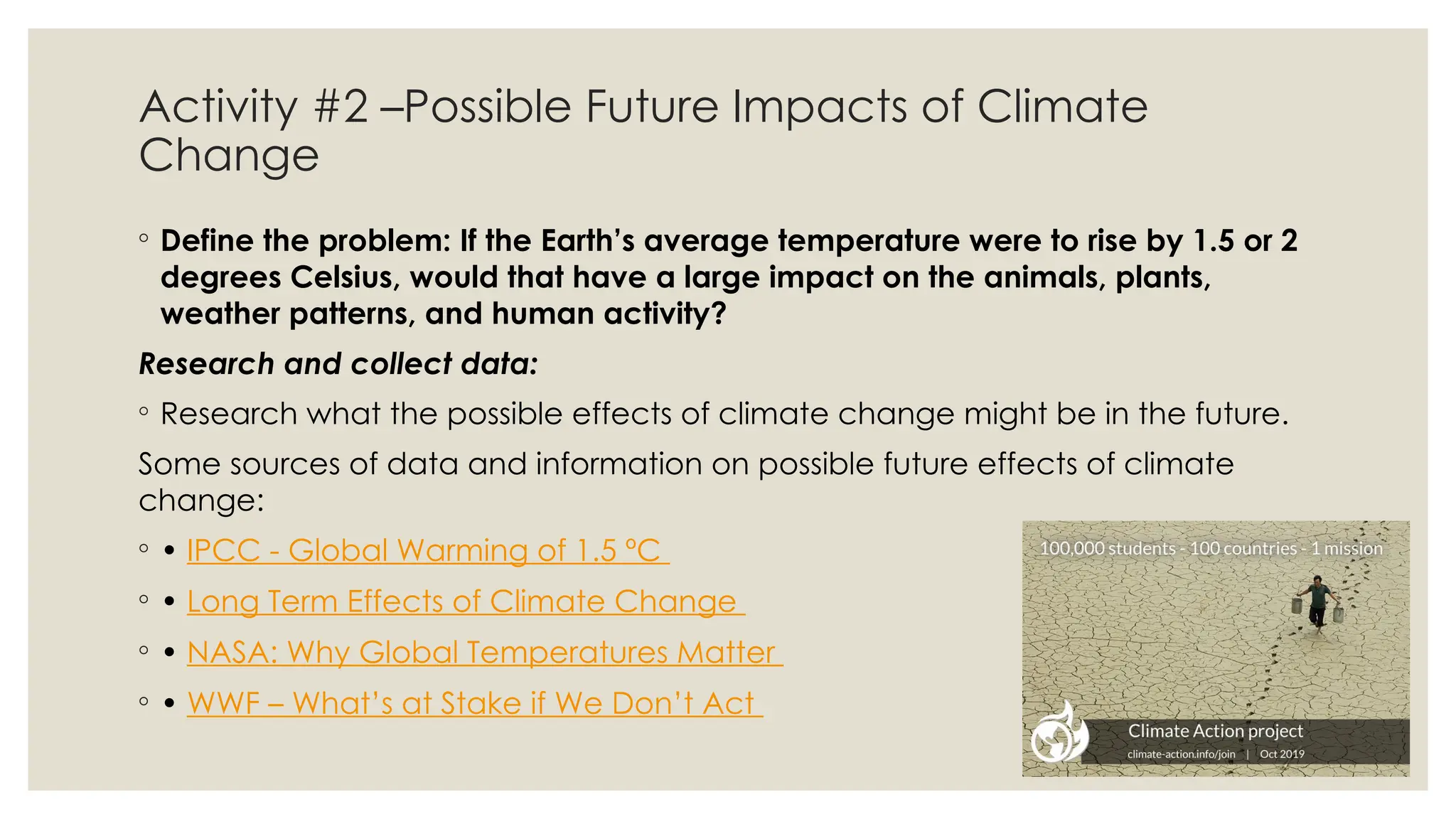 Activity #2 –Possible Future Impacts of Climate Change

◦ **Define the problem: If the Earth's average temperature were to rise by 1.5 or 2 degrees Celsius, would that have a large impact on the animals, plants, weather patterns, and human activity?**

***Research and collect data:***

◦ Research what the possible effects of climate change might be in the future.

Some sources of data and information on possible future effects of climate change:

◦ • IPCC - Global Warming of 1.5 ºC

◦ • Long Term Effects of Climate Change

◦ • NASA: Why Global Temperatures Matter

◦ • WWF – What's at Stake if We Don't Act

100,000 students - 100 countries - 1 mission

Climate Action project
climate-action.info/join | Oct 2019